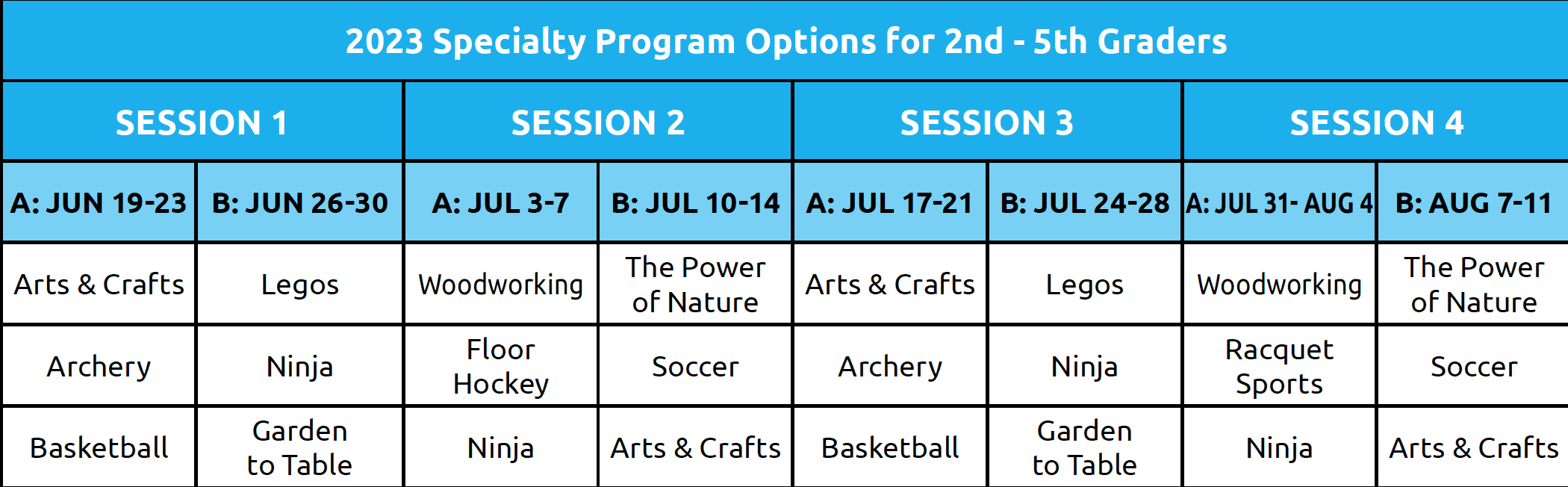 2023 Specialty Program Options for 2nd - 5th Graders

| SESSION 1 | | SESSION 2 | | SESSION 3 | | SESSION 4 | |
|---|---|---|---|---|---|---|---|
| A: JUN 19-23 | B: JUN 26-30 | A: JUL 3-7 | B: JUL 10-14 | A: JUL 17-21 | B: JUL 24-28 | A: JUL 31- AUG 4 | B: AUG 7-11 |
| Arts & Crafts | Legos | Woodworking | The Power of Nature | Arts & Crafts | Legos | Woodworking | The Power of Nature |
| Archery | Ninja | Floor Hockey | Soccer | Archery | Ninja | Racquet Sports | Soccer |
| Basketball | Garden to Table | Ninja | Arts & Crafts | Basketball | Garden to Table | Ninja | Arts & Crafts |